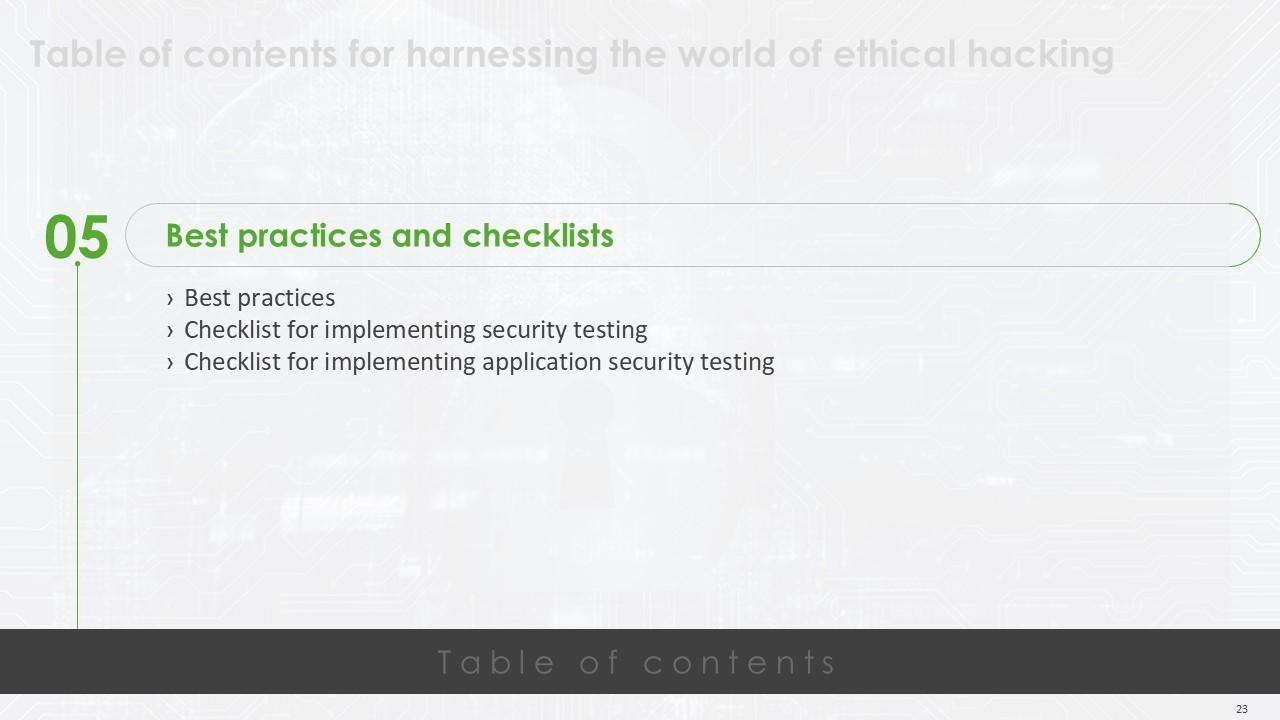 Table of contents for harnessing the world of ethical hacking

05

Best practices and checklists

› Best practices
› Checklist for implementing security testing
› Checklist for implementing application security testing

Table of contents

23